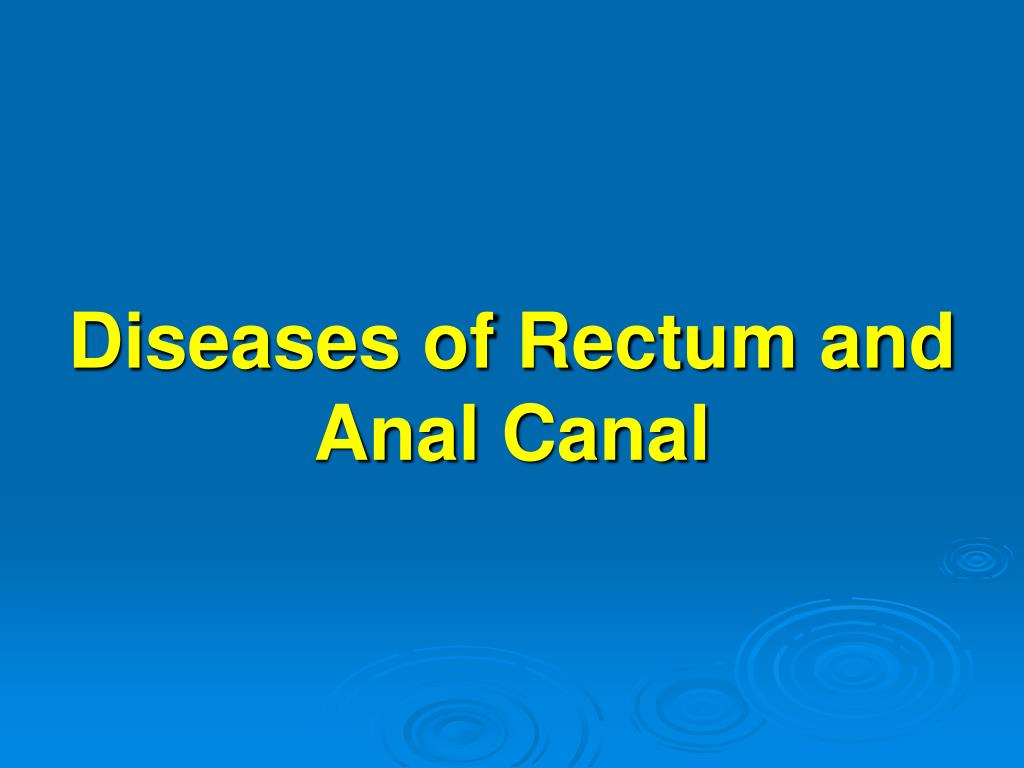 Diseases of Rectum and Anal Canal